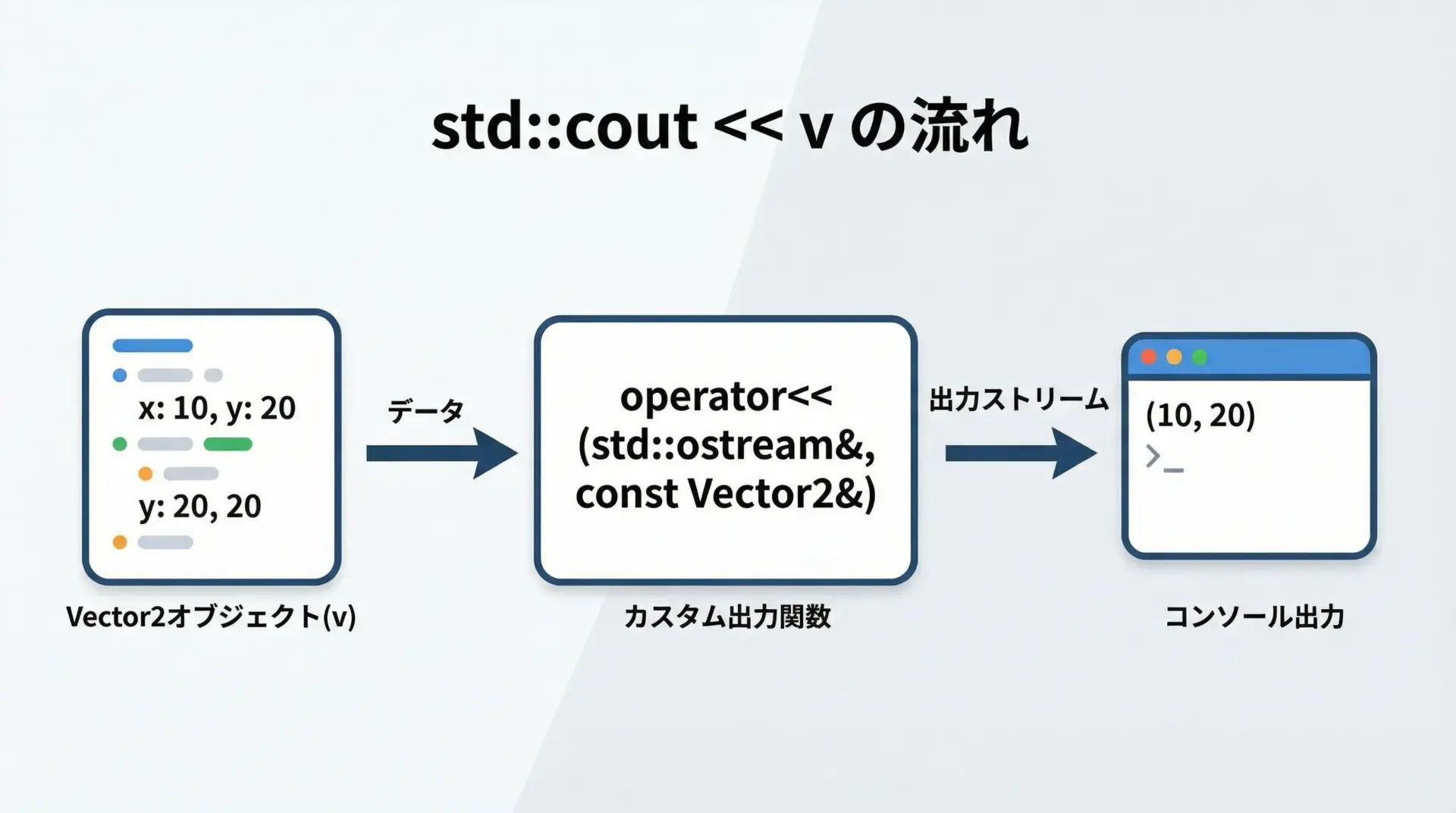 std::cout << v の流れ

x: 10, y: 20

y: 20, 20

Vector2オブジェクト(v)

データ

operator<< (std::ostream&, const Vector2&)

カスタム出力関数

出力ストリーム

(10, 20)

>_

コンソール出力